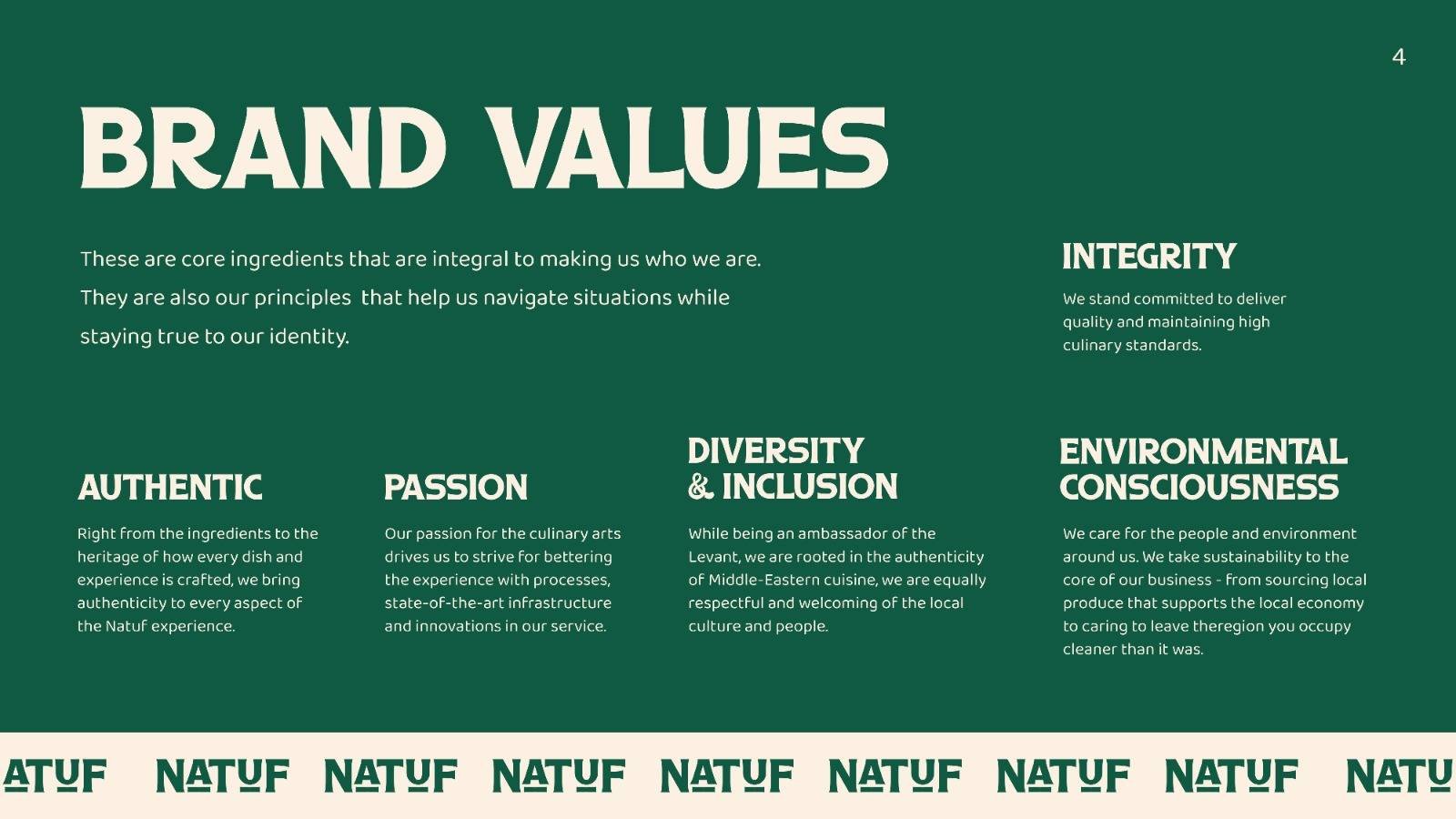 4

BRAND VALUES

These are core ingredients that are integral to making us who we are. They are also our principles that help us navigate situations while staying true to our identity.

INTEGRITY

We stand committed to deliver quality and maintaining high culinary standards.

AUTHENTIC

Right from the ingredients to the heritage of how every dish and experience is crafted, we bring authenticity to every aspect of the Natuf experience.

PASSION

Our passion for the culinary arts drives us to strive for bettering the experience with processes, state-of-the-art infrastructure and innovations in our service.

DIVERSITY & INCLUSION

While being an ambassador of the Levant, we are rooted in the authenticity of Middle-Eastern cuisine, we are equally respectful and welcoming of the local culture and people.

ENVIRONMENTAL CONSCIOUSNESS

We care for the people and environment around us. We take sustainability to the core of our business - from sourcing local produce that supports the local economy to caring to leave theregion you occupy cleaner than it was.

ATUF NATUF NATUF NATUF NATUF NATUF NATUF NATUF NATU